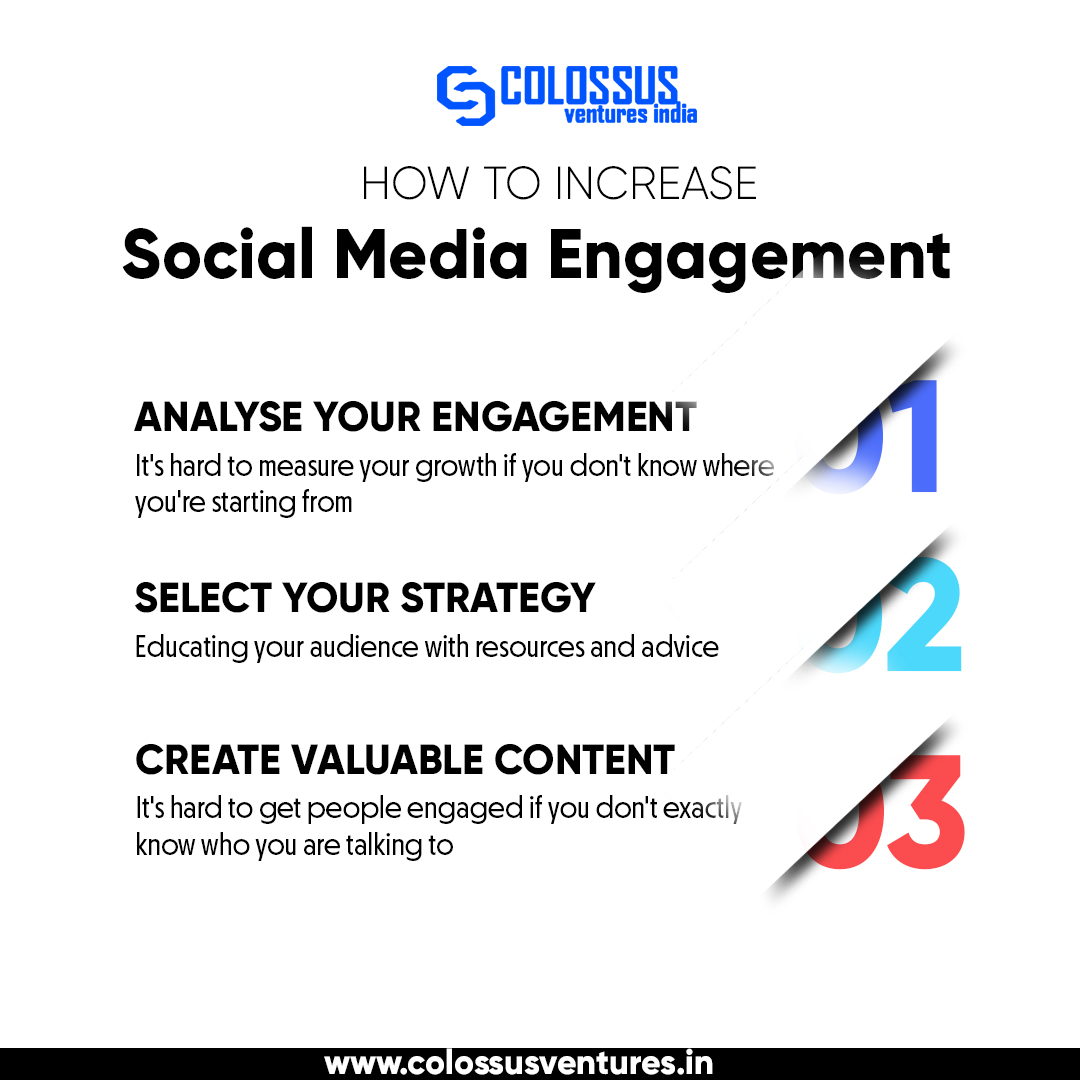 COLOSSUS
ventures india

HOW TO INCREASE
Social Media Engagement

ANALYSE YOUR ENGAGEMENT
It's hard to measure your growth if you don't know where you're starting from

01

SELECT YOUR STRATEGY
Educating your audience with resources and advice

02

CREATE VALUABLE CONTENT
It's hard to get people engaged if you don't exactly know who you are talking to

03

www.colossusventures.in